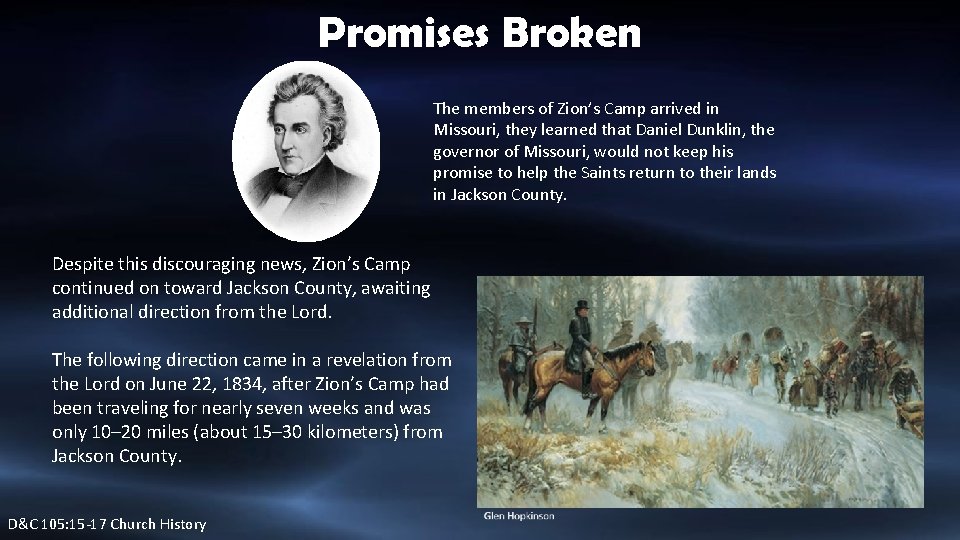 Promises Broken

The members of Zion's Camp arrived in Missouri, they learned that Daniel Dunklin, the governor of Missouri, would not keep his promise to help the Saints return to their lands in Jackson County.

Despite this discouraging news, Zion's Camp continued on toward Jackson County, awaiting additional direction from the Lord.

The following direction came in a revelation from the Lord on June 22, 1834, after Zion's Camp had been traveling for nearly seven weeks and was only 10–20 miles (about 15–30 kilometers) from Jackson County.

Glen Hopkinson

D&C 105:15-17 Church History